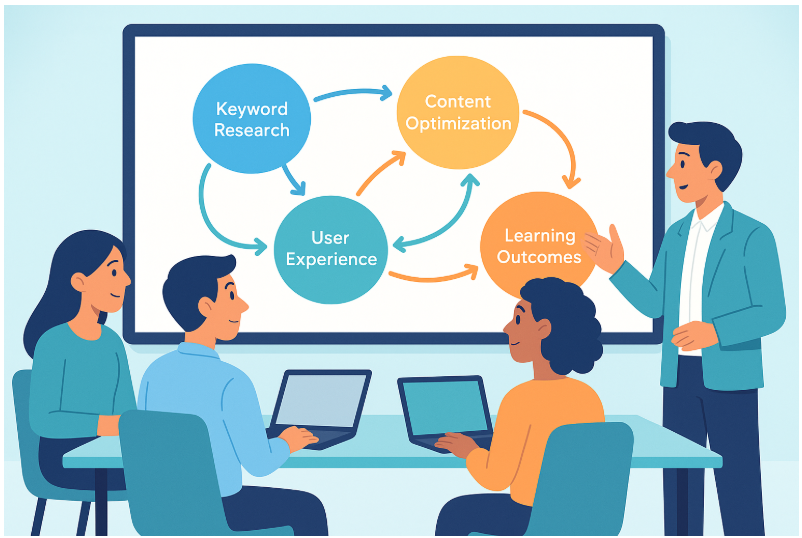 Keyword Research

Content Optimization

User Experience

Learning Outcomes